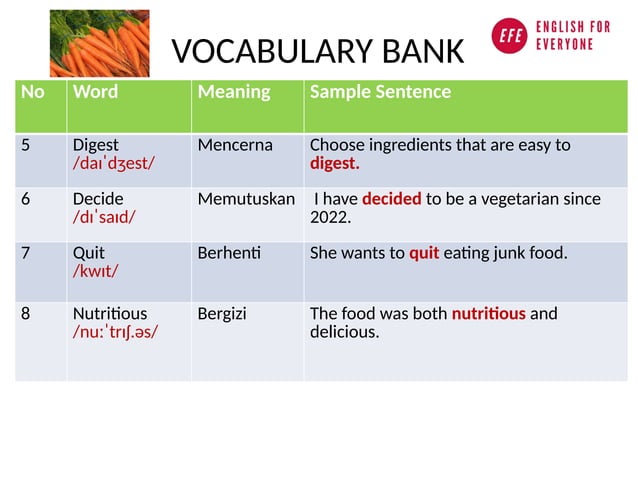 VOCABULARY BANK

EFE ENGLISH FOR EVERYONE

| No | Word | Meaning | Sample Sentence |
|---|---|---|---|
| 5 | Digest /daɪˈdʒest/ | Mencerna | Choose ingredients that are easy to digest. |
| 6 | Decide /dɪˈsaɪd/ | Memutuskan | I have decided to be a vegetarian since 2022. |
| 7 | Quit /kwɪt/ | Berhenti | She wants to quit eating junk food. |
| 8 | Nutritious /nuːˈtrɪʃ.əs/ | Bergizi | The food was both nutritious and delicious. |